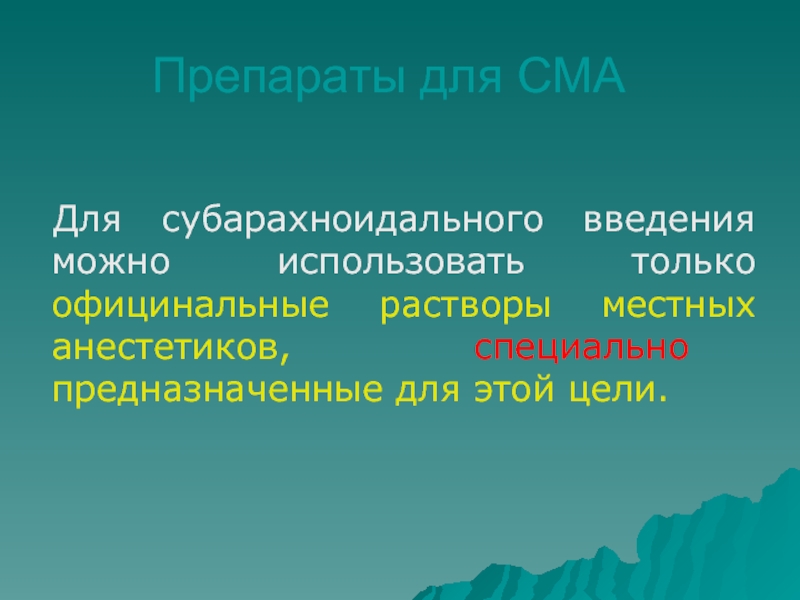 Препараты для СМА

Для субарахноидального введения можно использовать только официнальные растворы местных анестетиков, специально предназначенные для этой цели.